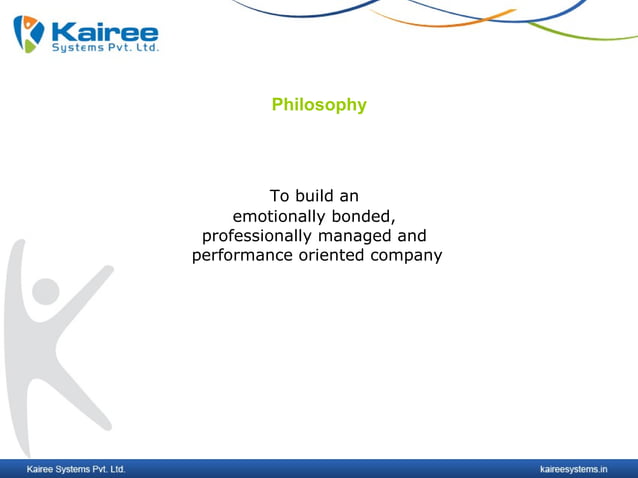 Kairee
Systems Pvt. Ltd.

Philosophy

To build an emotionally bonded, professionally managed and performance oriented company

Kairee Systems Pvt. Ltd.

kaireesystems.in